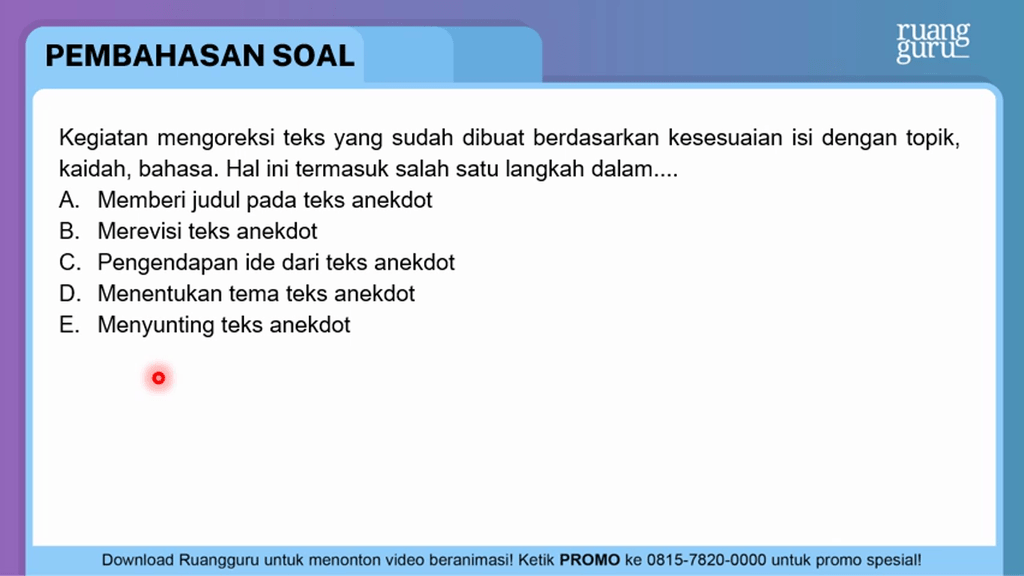 PEMBAHASAN SOAL

ruang guru

Kegiatan mengoreksi teks yang sudah dibuat berdasarkan kesesuaian isi dengan topik, kaidah, bahasa. Hal ini termasuk salah satu langkah dalam....
A. Memberi judul pada teks anekdot
B. Merevisi teks anekdot
C. Pengendapan ide dari teks anekdot
D. Menentukan tema teks anekdot
E. Menyunting teks anekdot

Download Ruangguru untuk menonton video beranimasi! Ketik PROMO ke 0815-7820-0000 untuk promo spesial!